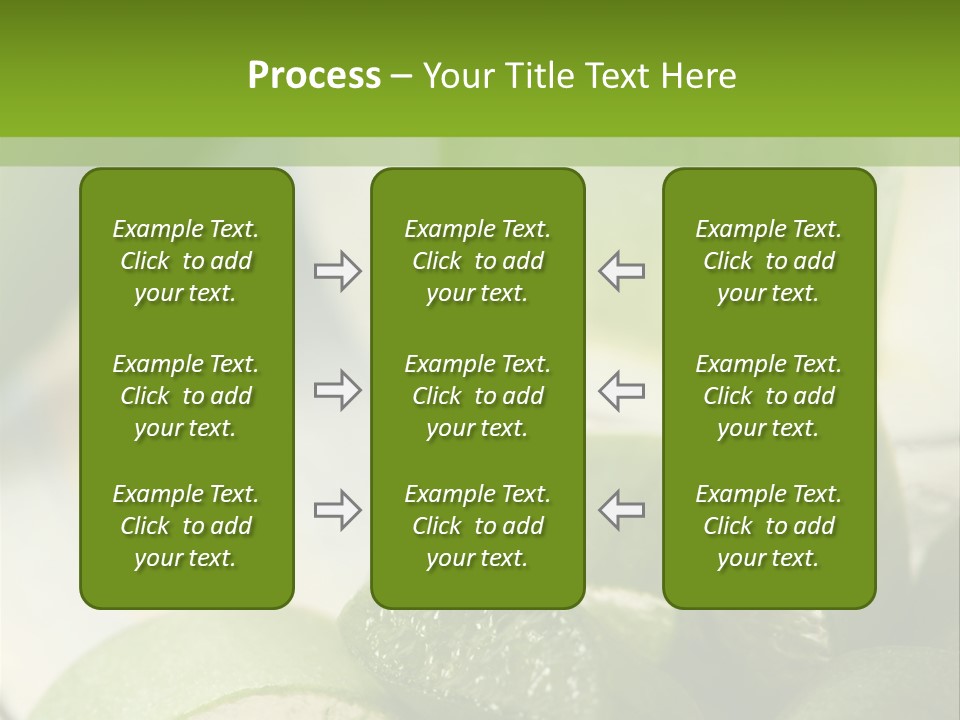 Process – Your Title Text Here

Example Text. Click to add your text.

Example Text. Click to add your text.

Example Text. Click to add your text.

Example Text. Click to add your text.

Example Text. Click to add your text.

Example Text. Click to add your text.

Example Text. Click to add your text.

Example Text. Click to add your text.

Example Text. Click to add your text.